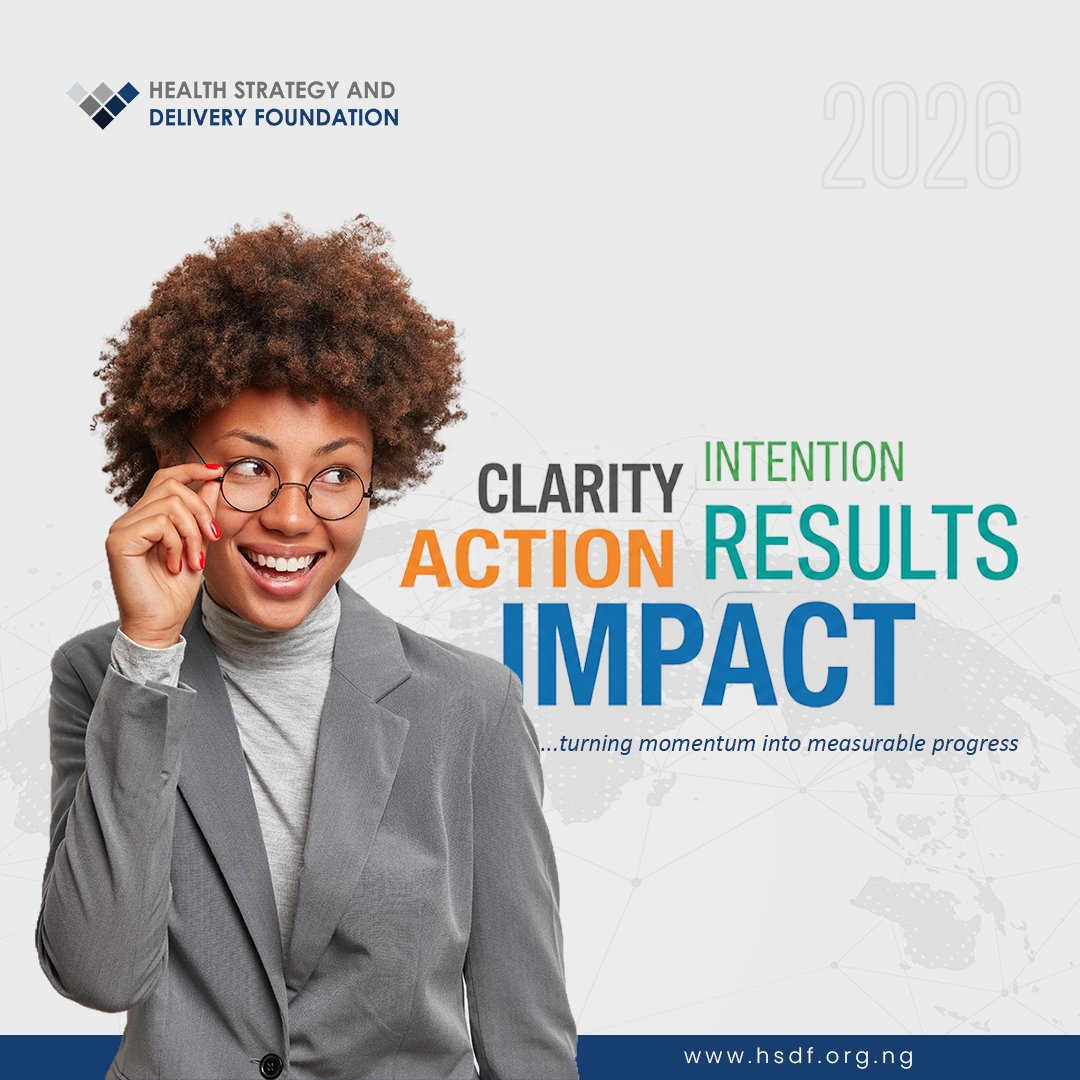 HEALTH STRATEGY AND
DELIVERY FOUNDATION

2026

CLARITY INTENTION
ACTION RESULTS
IMPACT

...turning momentum into measurable progress

www.hsdf.org.ng